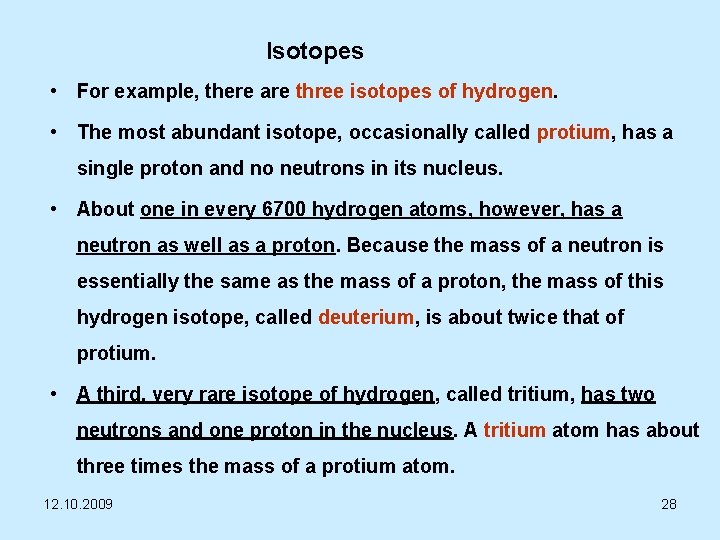 Isotopes

• For example, there are three isotopes of hydrogen.

• The most abundant isotope, occasionally called protium, has a single proton and no neutrons in its nucleus.

• About one in every 6700 hydrogen atoms, however, has a neutron as well as a proton. Because the mass of a neutron is essentially the same as the mass of a proton, the mass of this hydrogen isotope, called deuterium, is about twice that of protium.

• A third, very rare isotope of hydrogen, called tritium, has two neutrons and one proton in the nucleus. A tritium atom has about three times the mass of a protium atom.

12.10.2009

28